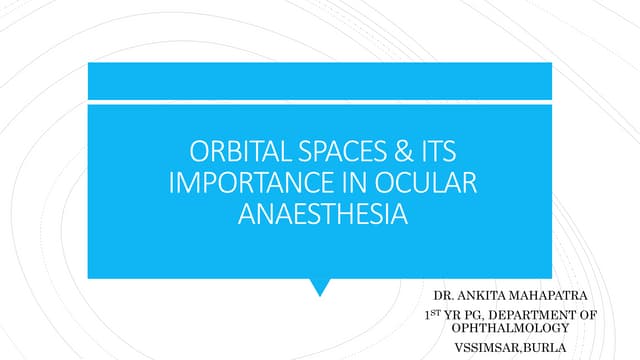 ORBITAL SPACES & ITS IMPORTANCE IN OCULAR ANAESTHESIA

DR. ANKITA MAHAPATRA

1$^{ST}$ YR PG, DEPARTMENT OF OPHTHALMOLOGY

VSSIMSAR,BURLA